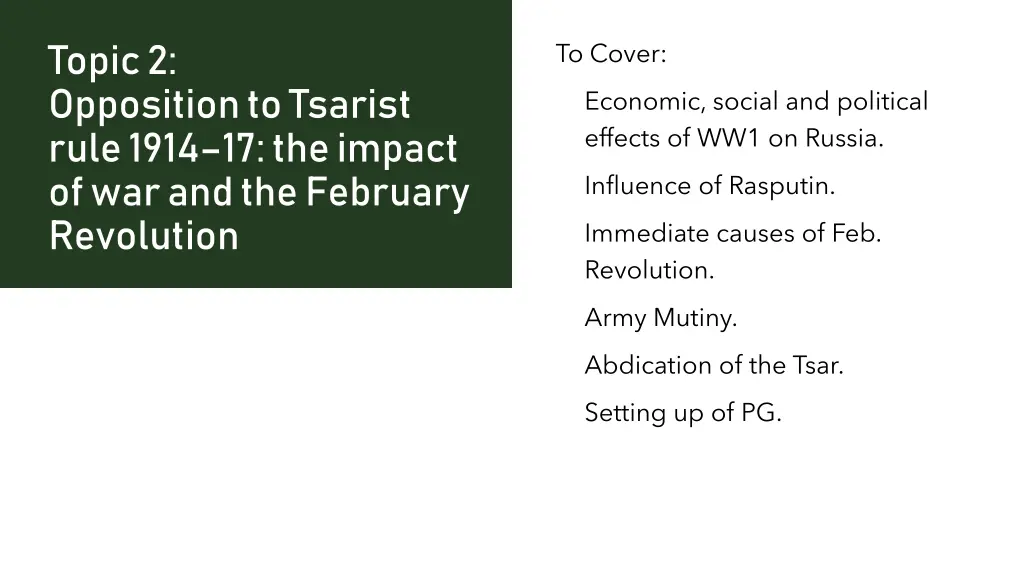 Topic 2:
Opposition to Tsarist rule 1914–17: the impact of war and the February Revolution

To Cover:

Economic, social and political effects of WW1 on Russia.

Influence of Rasputin.

Immediate causes of Feb. Revolution.

Army Mutiny.

Abdication of the Tsar.

Setting up of PG.